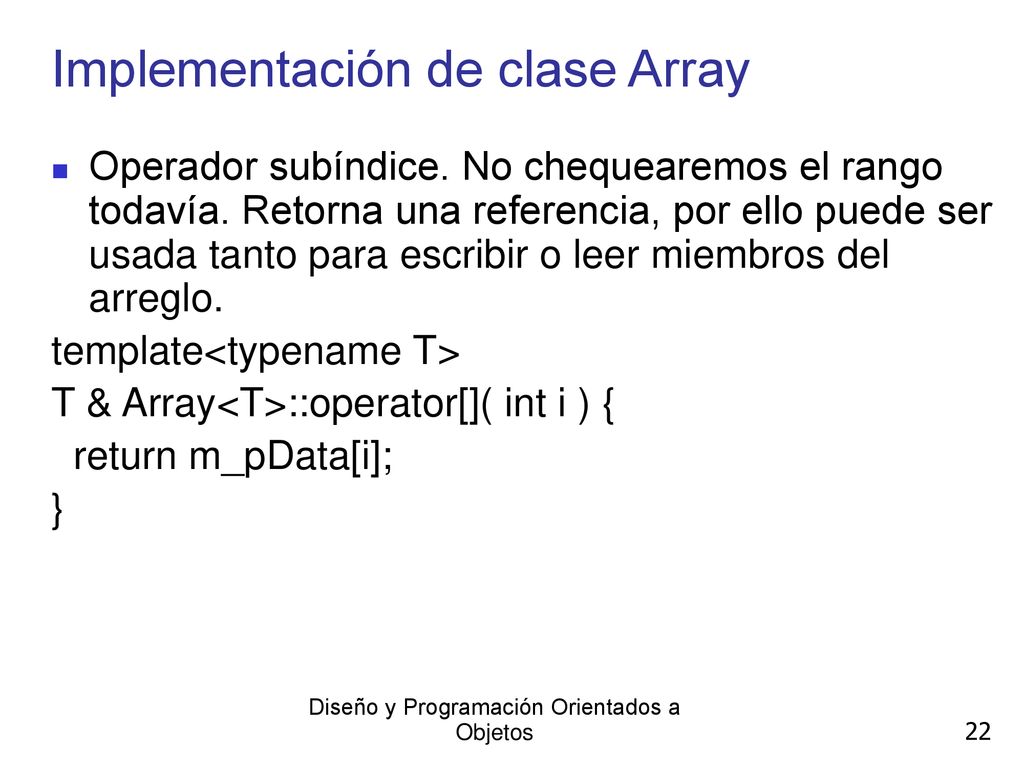 Implementación de clase Array

Operador subíndice. No chequearemos el rango todavía. Retorna una referencia, por ello puede ser usada tanto para escribir o leer miembros del arreglo.

template<typename T>
T & Array<T>::operator[]( int i ) {
 return m_pData[i];
}

Diseño y Programación Orientados a Objetos

22